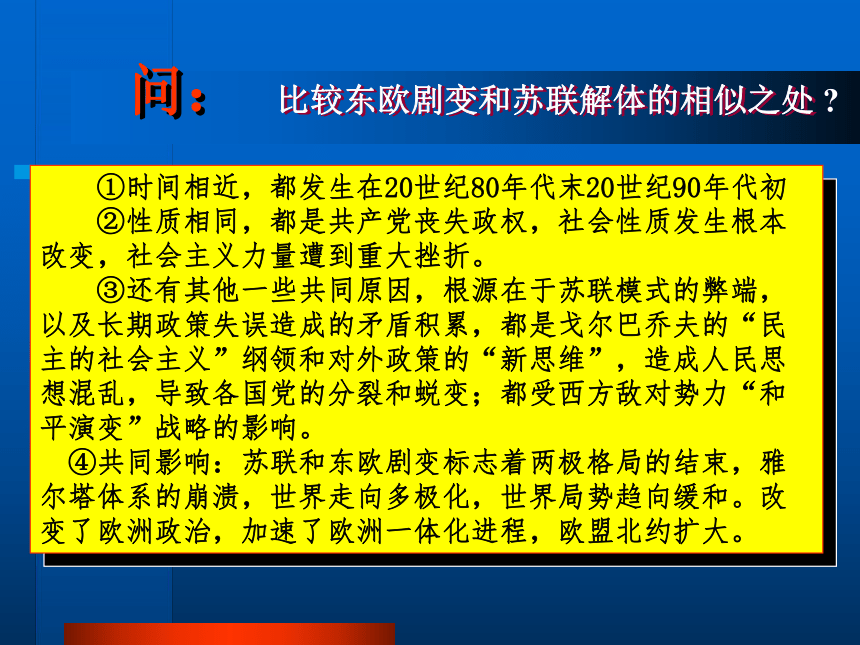 问： 比较东欧剧变和苏联解体的相似之处？

①时间相近，都发生在20世纪80年代末20世纪90年代初

②性质相同，都是共产党丧失政权，社会性质发生根本改变，社会主义力量遭到重大挫折。

③还有其他一些共同原因，根源在于苏联模式的弊端，以及长期政策失误造成的矛盾积累，都是戈尔巴乔夫的“民主的社会主义”纲领和对外政策的“新思维”，造成人民思想混乱，导致各国党的分裂和蜕变；都受西方敌对势力“和平演变”战略的影响。

④共同影响：苏联和东欧剧变标志着两极格局的结束，雅尔塔体系的崩溃，世界走向多极化，世界局势趋向缓和。改变了欧洲政治，加速了欧洲一体化进程，欧盟北约扩大。